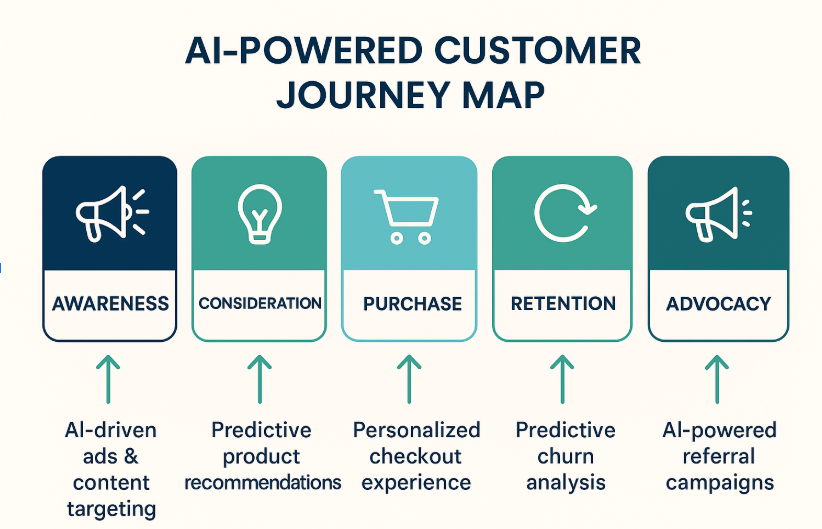 AI-POWERED CUSTOMER JOURNEY MAP

AWARENESS

CONSIDERATION

PURCHASE

RETENTION

ADVOCACY

AI-driven ads & content targeting

Predictive product recommendations

Personalized checkout experience

Predictive churn analysis

AI-powered referral campaigns